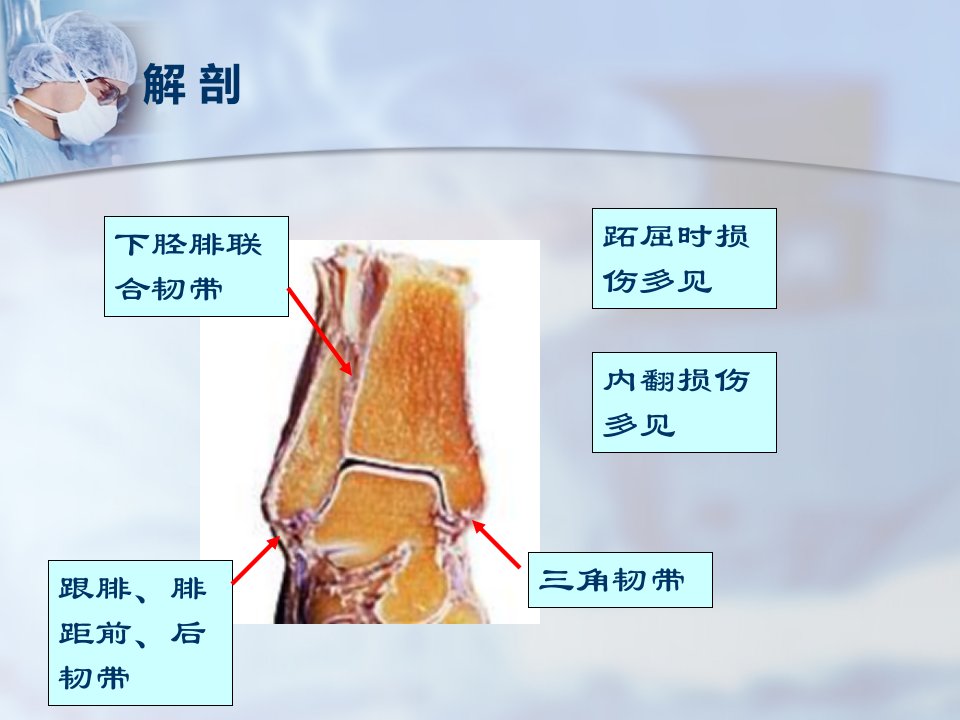 解剖

下胫腓联合韧带

跖屈时损伤多见

内翻损伤多见

跟腓、腓距前、后韧带

三角韧带